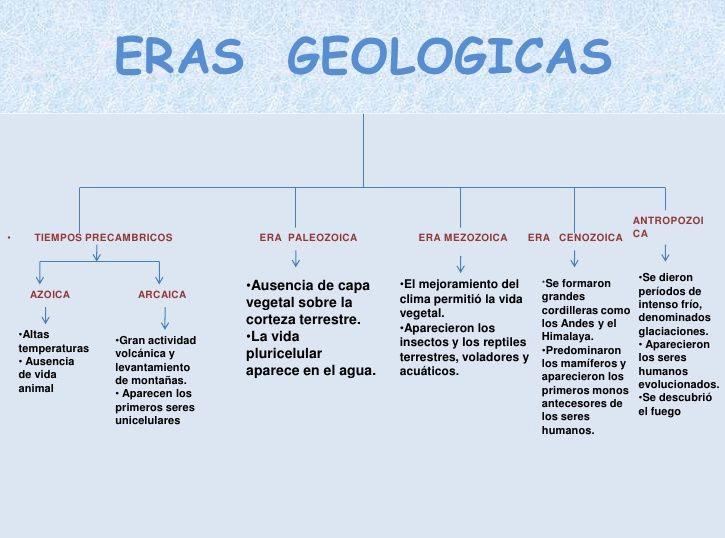 ERAS GEOLOGICAS

• TIEMPOS PRECAMBRICOS

AZOICA

•Altas temperaturas
• Ausencia de vida animal

ARCAICA

•Gran actividad volcánica y levantamiento de montañas.
• Aparecen los primeros seres unicelulares

ERA PALEOZOICA

•Ausencia de capa vegetal sobre la corteza terrestre.
•La vida pluricelular aparece en el agua.

ERA MEZOZOICA

•El mejoramiento del clima permitió la vida vegetal.
•Aparecieron los insectos y los reptiles terrestres, voladores y acuáticos.

ERA CENOZOICA

•Se formaron grandes cordilleras como los Andes y el Himalaya.
•Predominaron los mamíferos y aparecieron los primeros monos antecesores de los seres humanos.

ANTROPOZOICA

•Se dieron períodos de intenso frío, denominados glaciaciones.
• Aparecieron los seres humanos evolucionados.
•Se descubrió el fuego